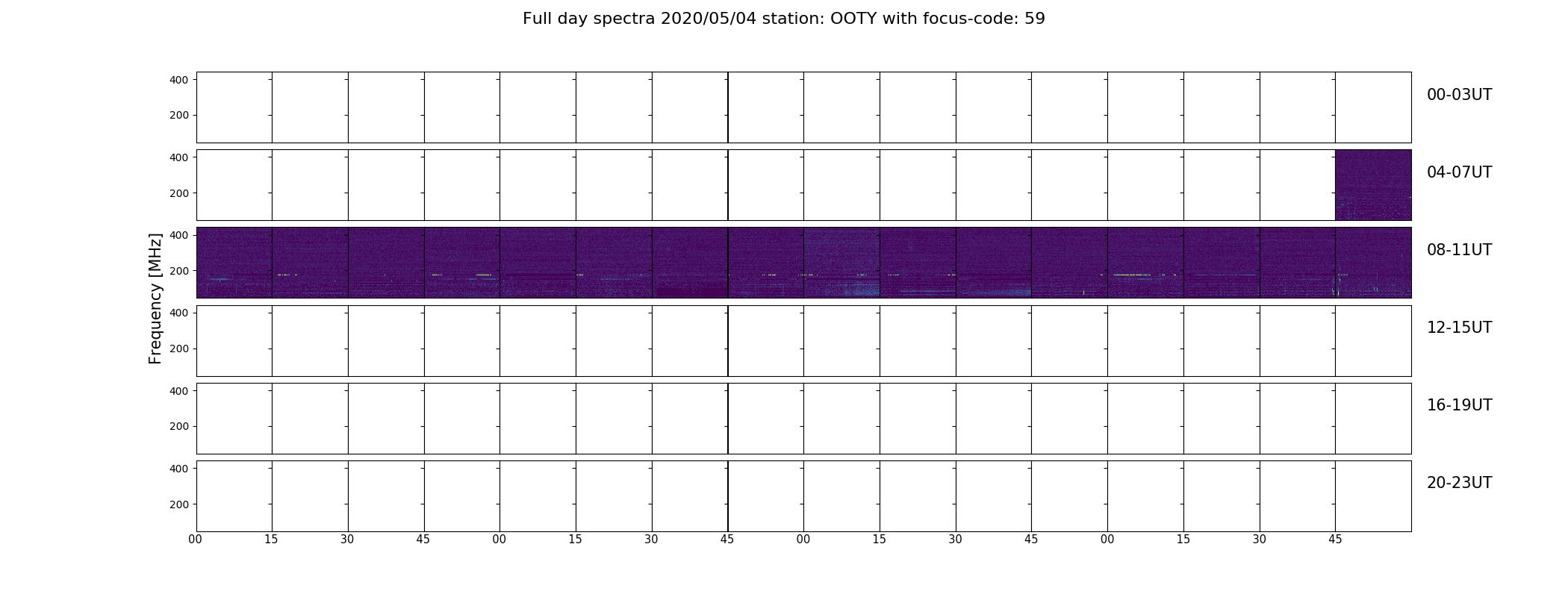 Full day spectra 2020/05/04 station: OOTY with focus-code: 59

Frequency [MHz]

400
200
00-03UT

400
200
04-07UT

400
200
08-11UT

400
200
12-15UT

400
200
16-19UT

400
200
20-23UT

00 15 30 45 00 15 30 45 00 15 30 45 00 15 30 45